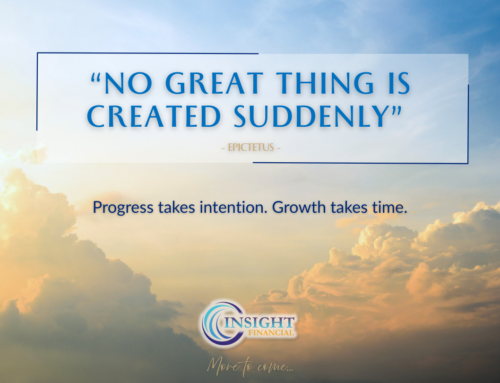 “NO GREAT THING IS CREATED SUDDENLY”

- EPICTETUS -

Progress takes intention. Growth takes time.

INSIGHT FINANCIAL

More to come...